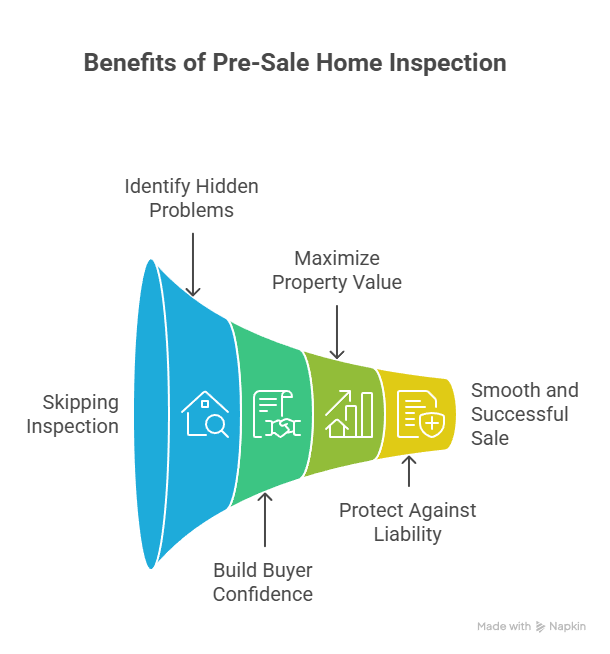 Benefits of Pre-Sale Home Inspection

Identify Hidden Problems

Maximize Property Value

Skipping Inspection

Smooth and Successful Sale

Protect Against Liability

Build Buyer Confidence

Made with Napkin